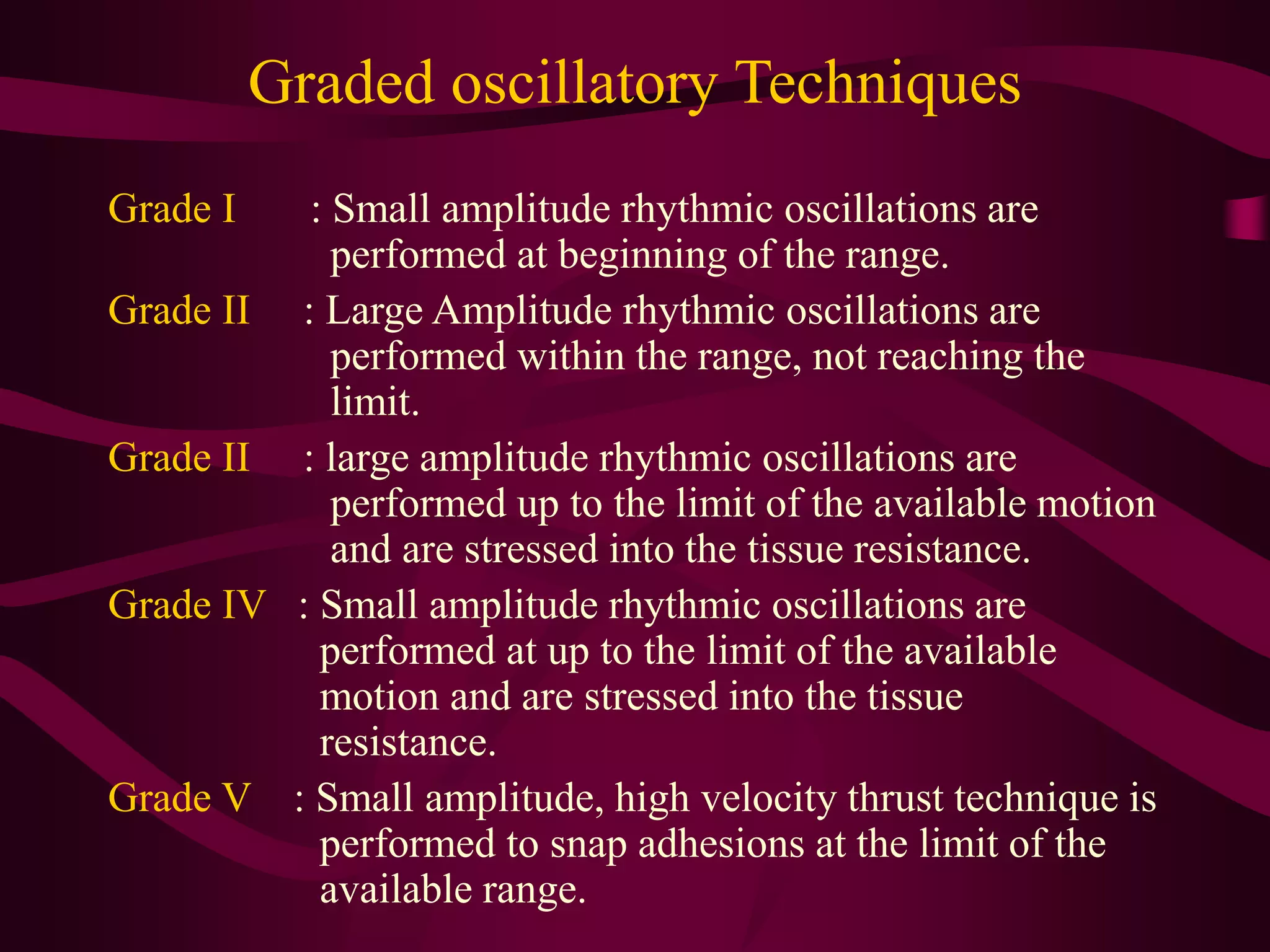 Graded oscillatory Techniques

Grade I : Small amplitude rhythmic oscillations are performed at beginning of the range.

Grade II : Large Amplitude rhythmic oscillations are performed within the range, not reaching the limit.

Grade II : large amplitude rhythmic oscillations are performed up to the limit of the available motion and are stressed into the tissue resistance.

Grade IV : Small amplitude rhythmic oscillations are performed at up to the limit of the available motion and are stressed into the tissue resistance.

Grade V : Small amplitude, high velocity thrust technique is performed to snap adhesions at the limit of the available range.